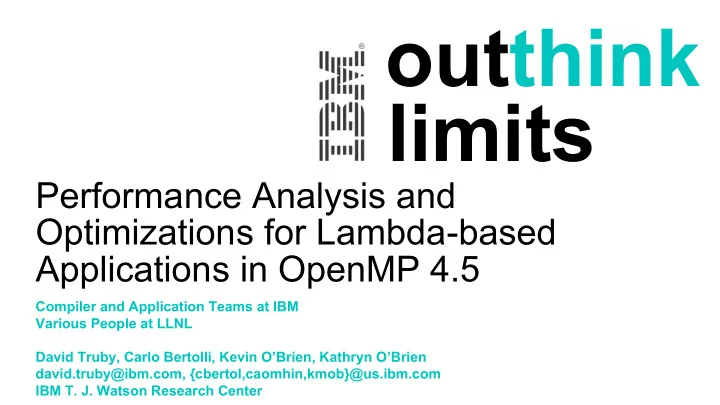 IBM® outthink limits

Performance Analysis and Optimizations for Lambda-based Applications in OpenMP 4.5

Compiler and Application Teams at IBM
Various People at LLNL

David Truby, Carlo Bertolli, Kevin O'Brien, Kathryn O'Brien
david.truby@ibm.com, {cbertol,caomhin,kmob}@us.ibm.com
IBM T. J. Watson Research Center